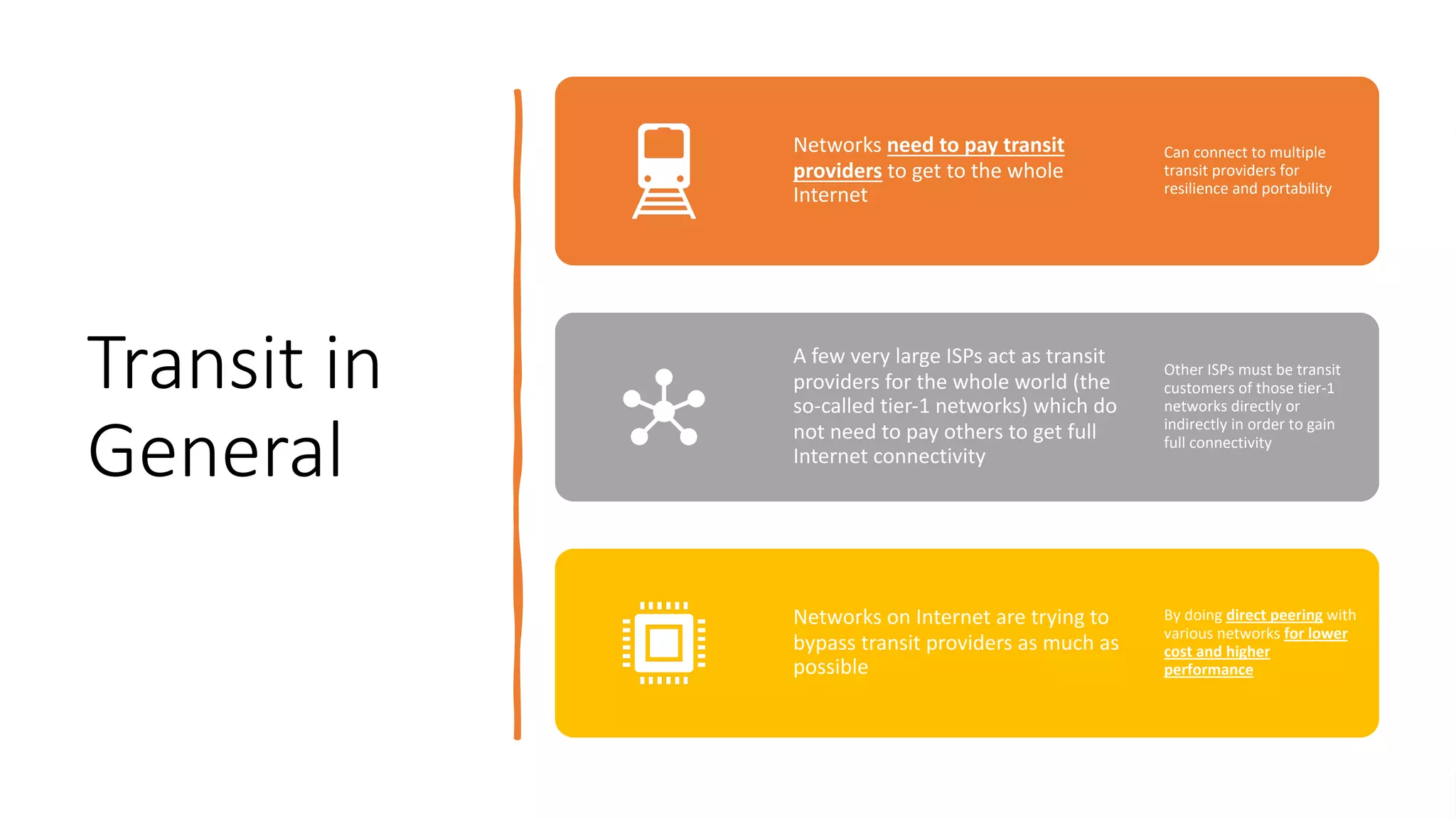 Transit in General

Networks need to pay transit providers to get to the whole Internet

Can connect to multiple transit providers for resilience and portability

A few very large ISPs act as transit providers for the whole world (the so-called tier-1 networks) which do not need to pay others to get full Internet connectivity

Other ISPs must be transit customers of those tier-1 networks directly or indirectly in order to gain full connectivity

Networks on Internet are trying to bypass transit providers as much as possible

By doing direct peering with various networks for lower cost and higher performance